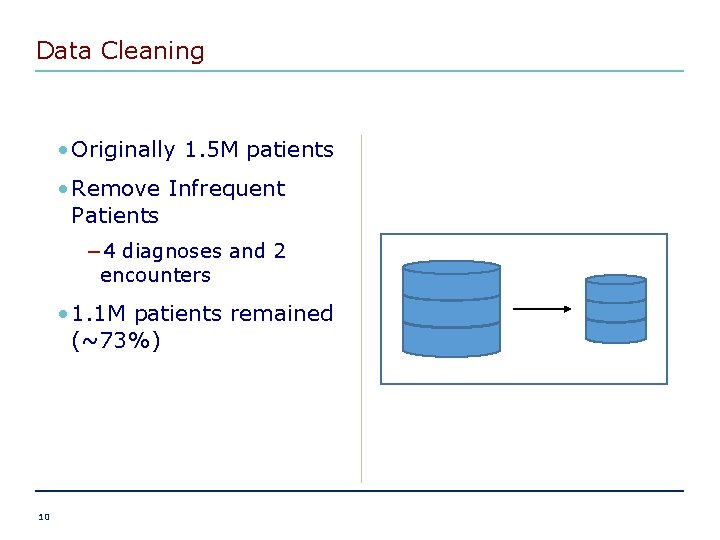 Data Cleaning

• Originally 1.5M patients

• Remove Infrequent Patients

– 4 diagnoses and 2 encounters

• 1.1M patients remained (~73%)

10